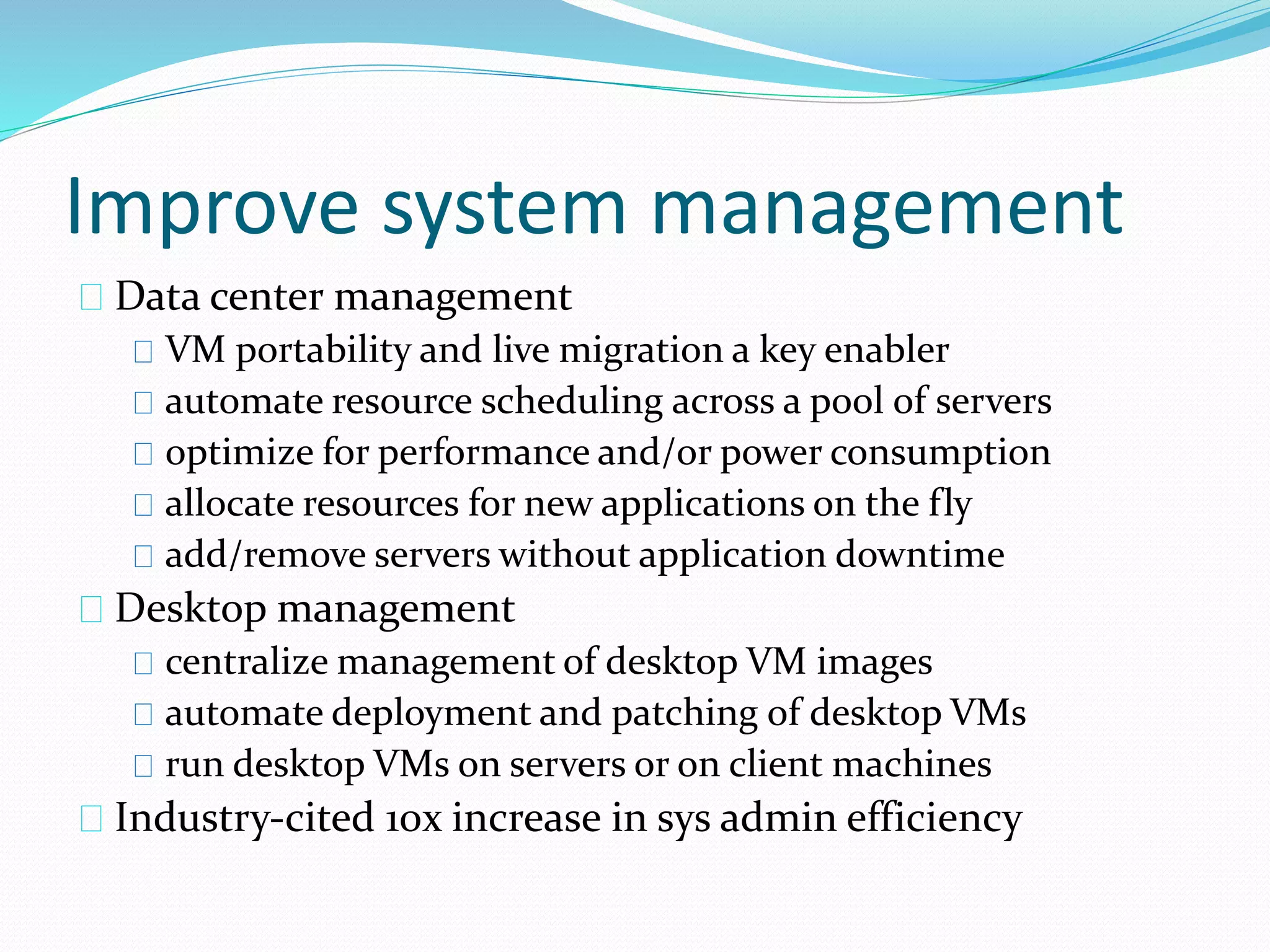 Improve system management

Data center management

VM portability and live migration a key enabler

automate resource scheduling across a pool of servers

optimize for performance and/or power consumption

allocate resources for new applications on the fly

add/remove servers without application downtime

Desktop management

centralize management of desktop VM images

automate deployment and patching of desktop VMs

run desktop VMs on servers or on client machines

Industry-cited 10x increase in sys admin efficiency